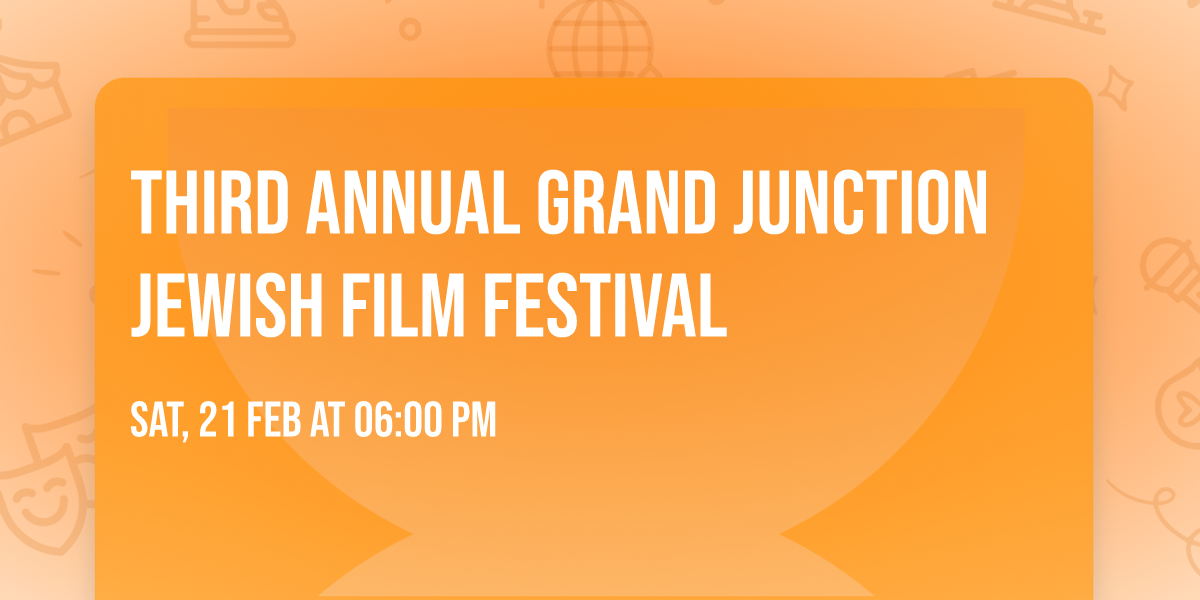 THIRD ANNUAL GRAND JUNCTION JEWISH FILM FESTIVAL

SAT, 21 FEB AT 06:00 PM